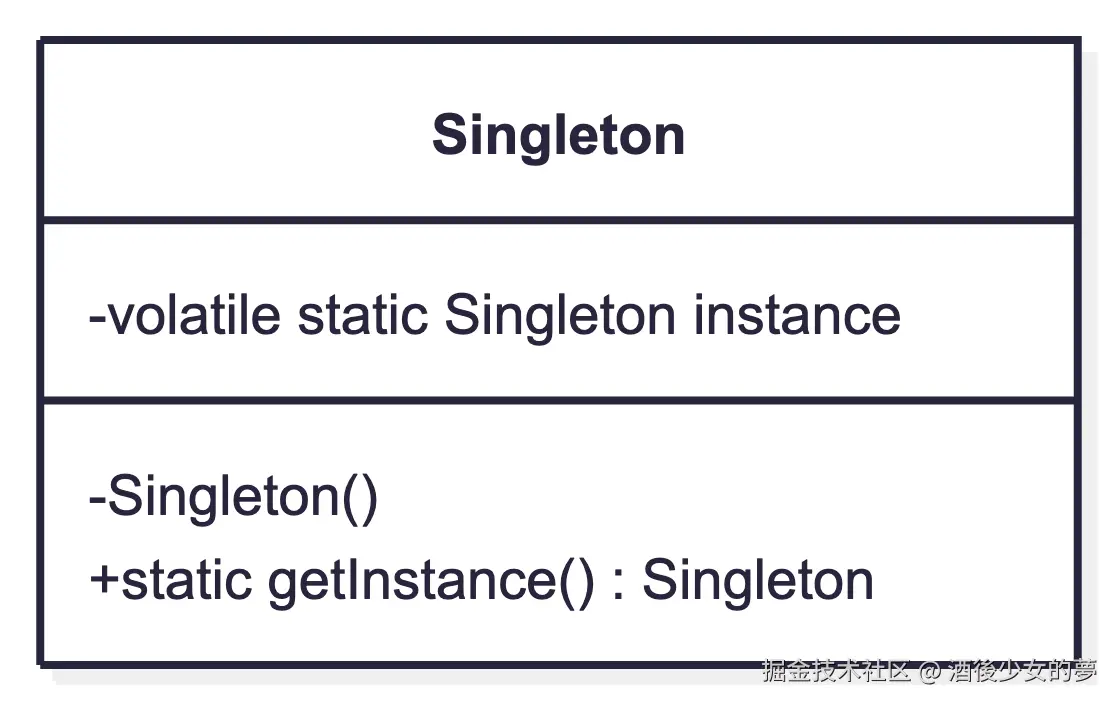 Singleton

-volatile static Singleton instance

-Singleton()
+static getInstance() : Singleton

掘金技术社区 @ 酒後少女的夢